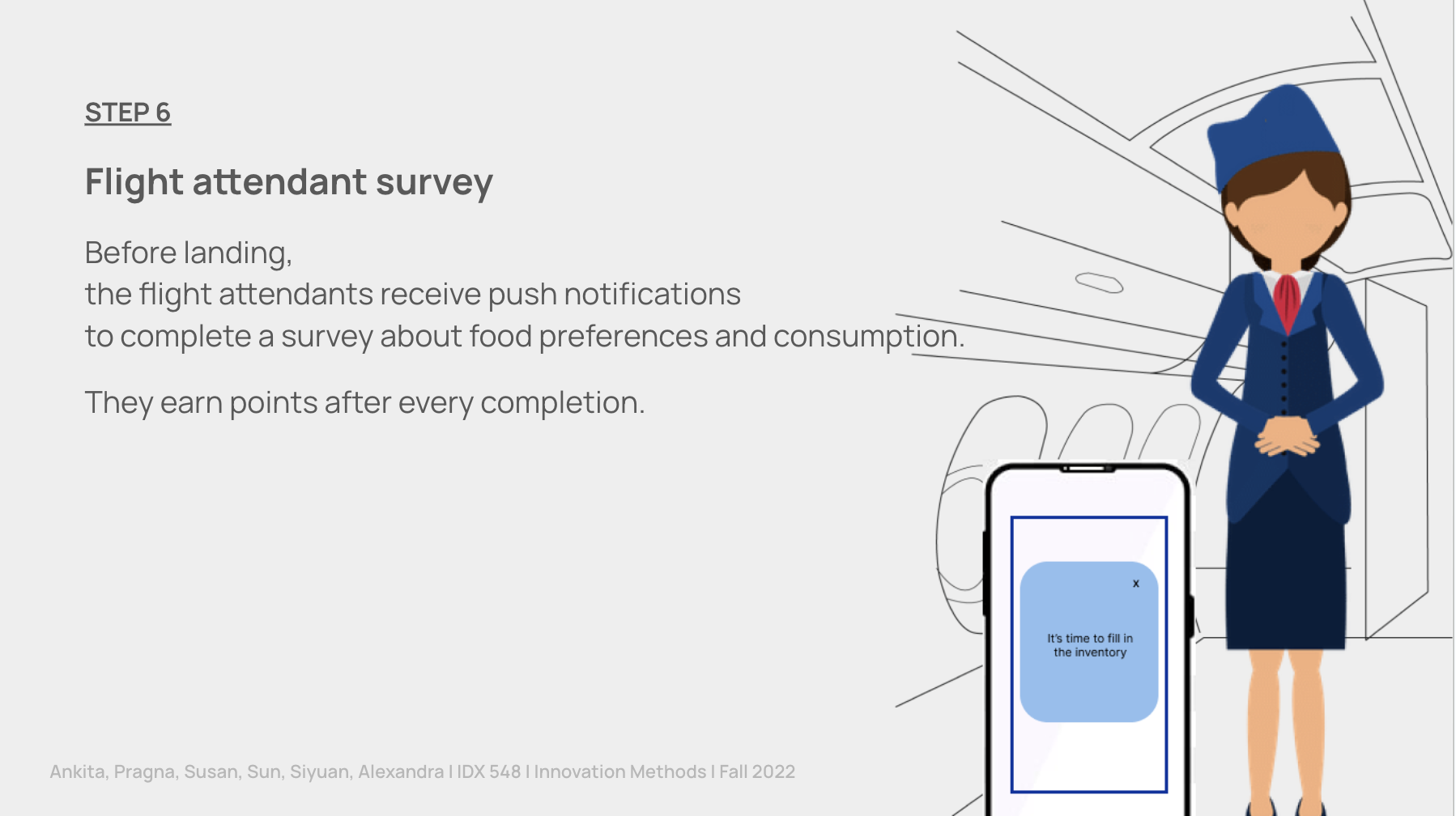 STEP 6

Flight attendant survey

Before landing,
the flight attendants receive push notifications
to complete a survey about food preferences and consumption.

They earn points after every completion.

x

It's time to fill in the inventory

Ankita, Pragna, Susan, Sun, Siyuan, Alexandra I IDX 548 I Innovation Methods I Fall 2022